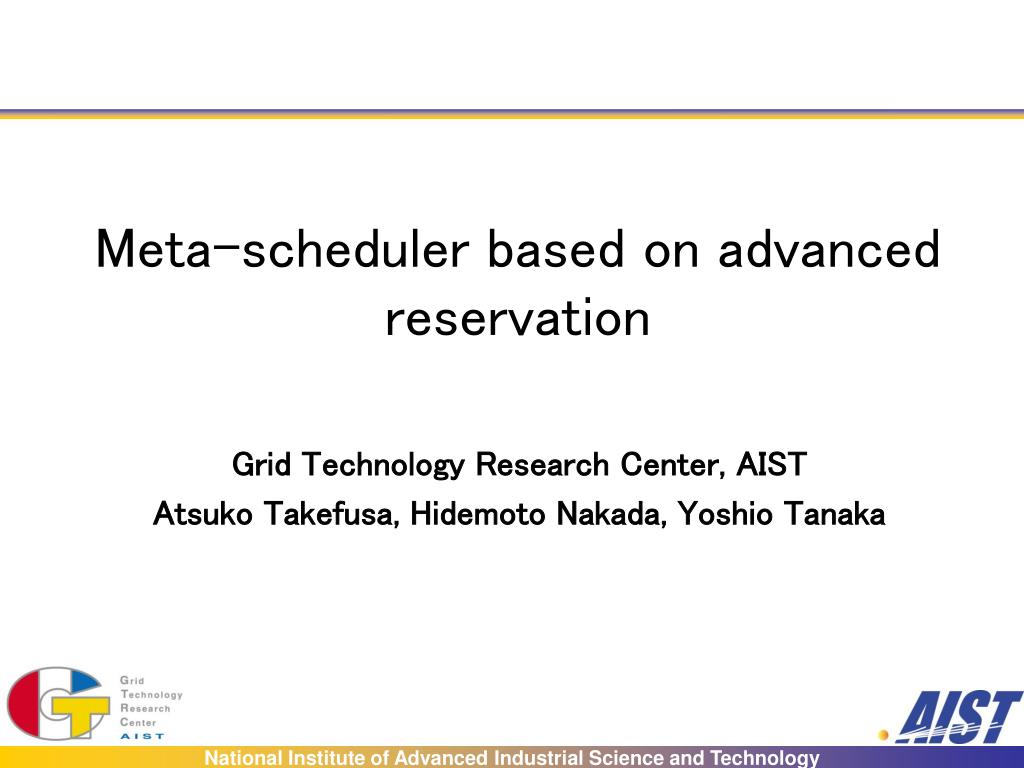 Meta-scheduler based on advanced reservation

Grid Technology Research Center, AIST
Atsuko Takefusa, Hidemoto Nakada, Yoshio Tanaka

Grid
Technology
Research
Center
AIST

AIST

National Institute of Advanced Industrial Science and Technology